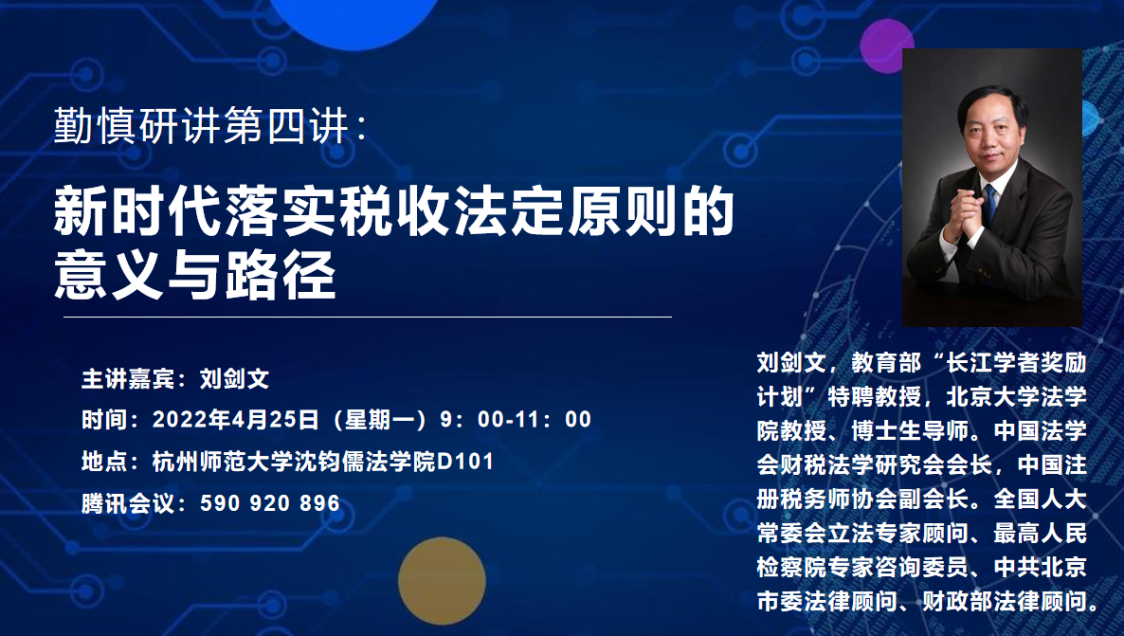 勤慎研讲第四讲：

新时代落实税收法定原则的意义与路径

主讲嘉宾：刘剑文

时间：2022年4月25日（星期一）9：00-11：00

地点：杭州师范大学沈钧儒法学院D101

腾讯会议：590 920 896

刘剑文，教育部“长江学者奖励计划”特聘教授，北京大学法学院教授、博士生导师。中国法学会财税法学研究会会长，中国注册税务师协会副会长。全国人大常委会立法专家顾问、最高人民检察院专家咨询委员、中共北京市委法律顾问、财政部法律顾问。